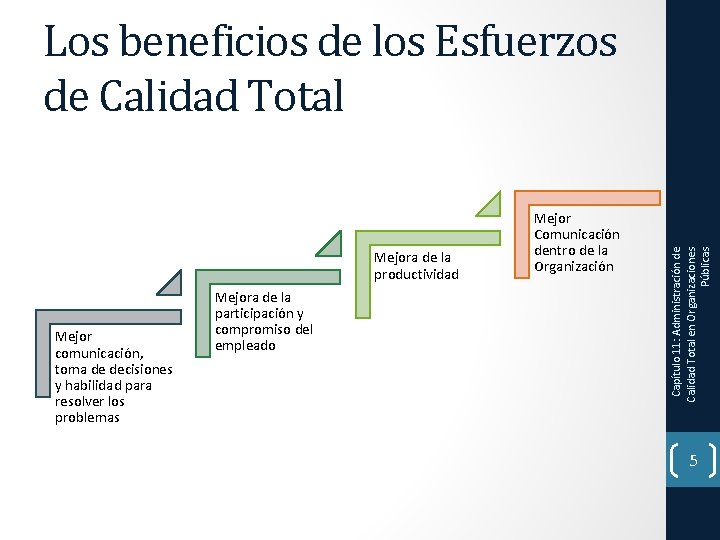 Los beneficios de los Esfuerzos de Calidad Total

Mejor comunicación, toma de decisiones y habilidad para resolver los problemas

Mejora de la participación y compromiso del empleado

Mejora de la productividad

Mejor Comunicación dentro de la Organización

Capítulo 11: Administración de Calidad Total en Organizaciones Públicas

5